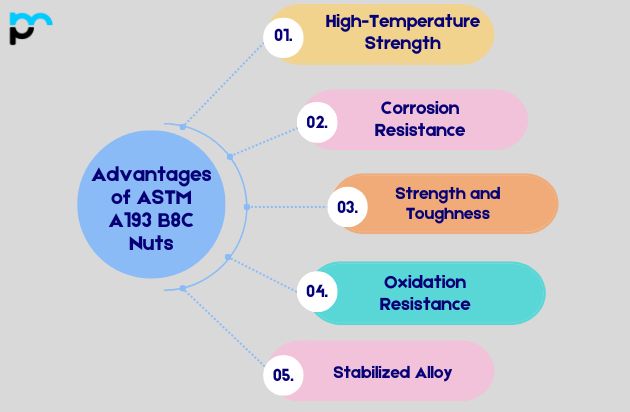 Advantages of ASTM A193 B8C Nuts

01. High-Temperature Strength

02. Corrosion Resistance

03. Strength and Toughness

04. Oxidation Resistance

05. Stabilized Alloy